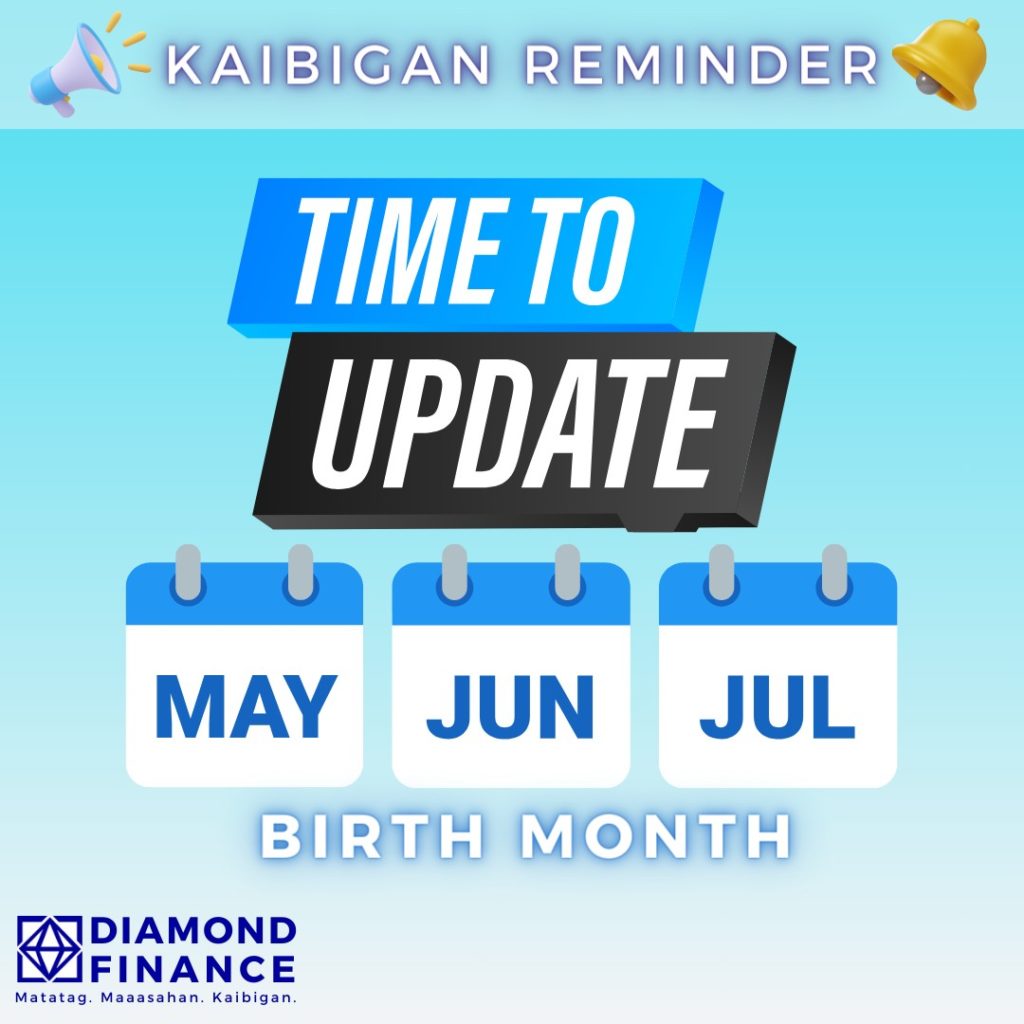 KAIBIGAN REMINDER

TIME TO
UPDATE

MAY
JUN
JUL

BIRTH MONTH

DIAMOND FINANCE
Matatag. Maaasahan. Kaibigan.